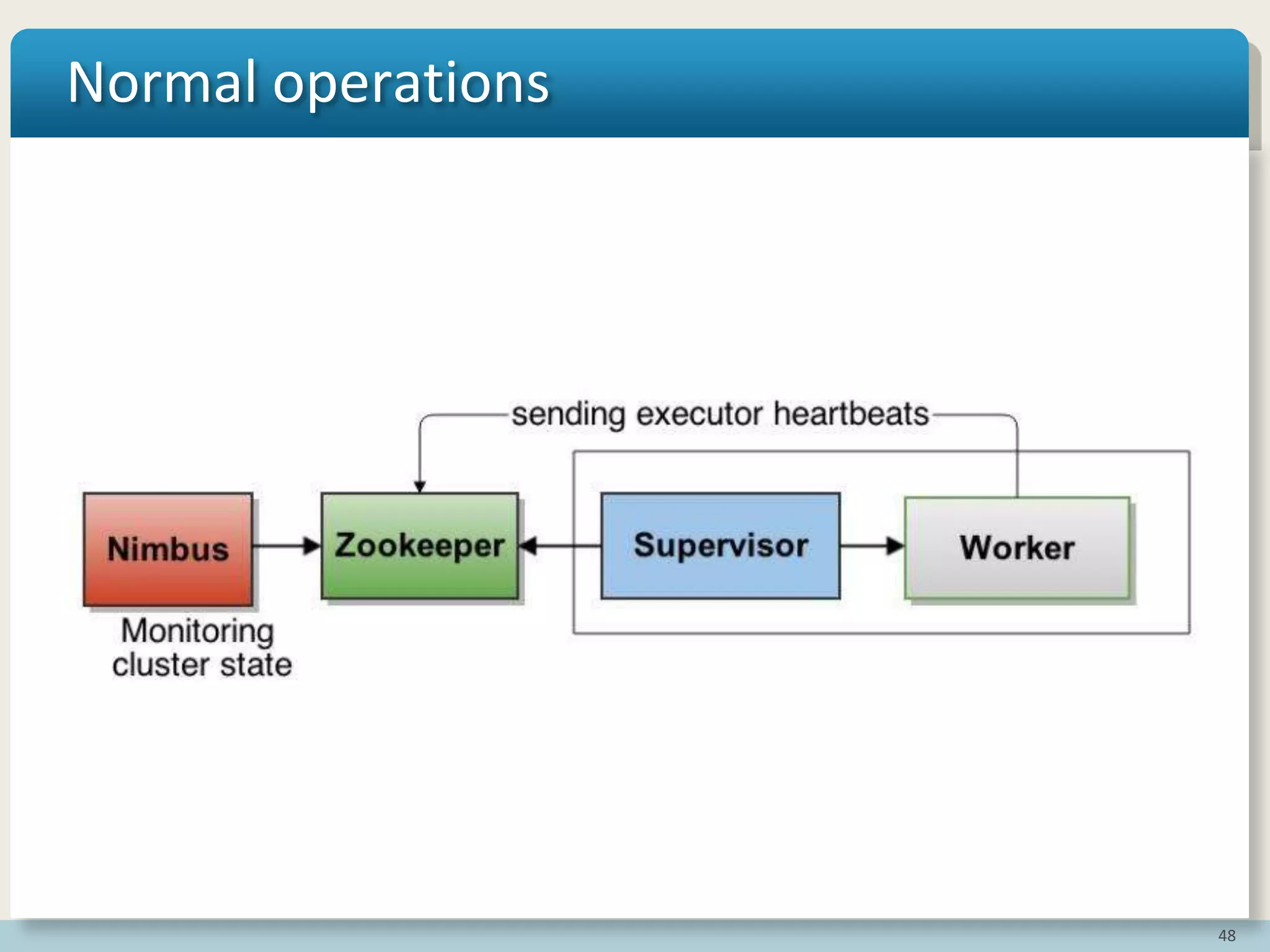 Normal operations

sending executor heartbeats

Nimbus

Zookeeper

Supervisor

Worker

Monitoring cluster state

48